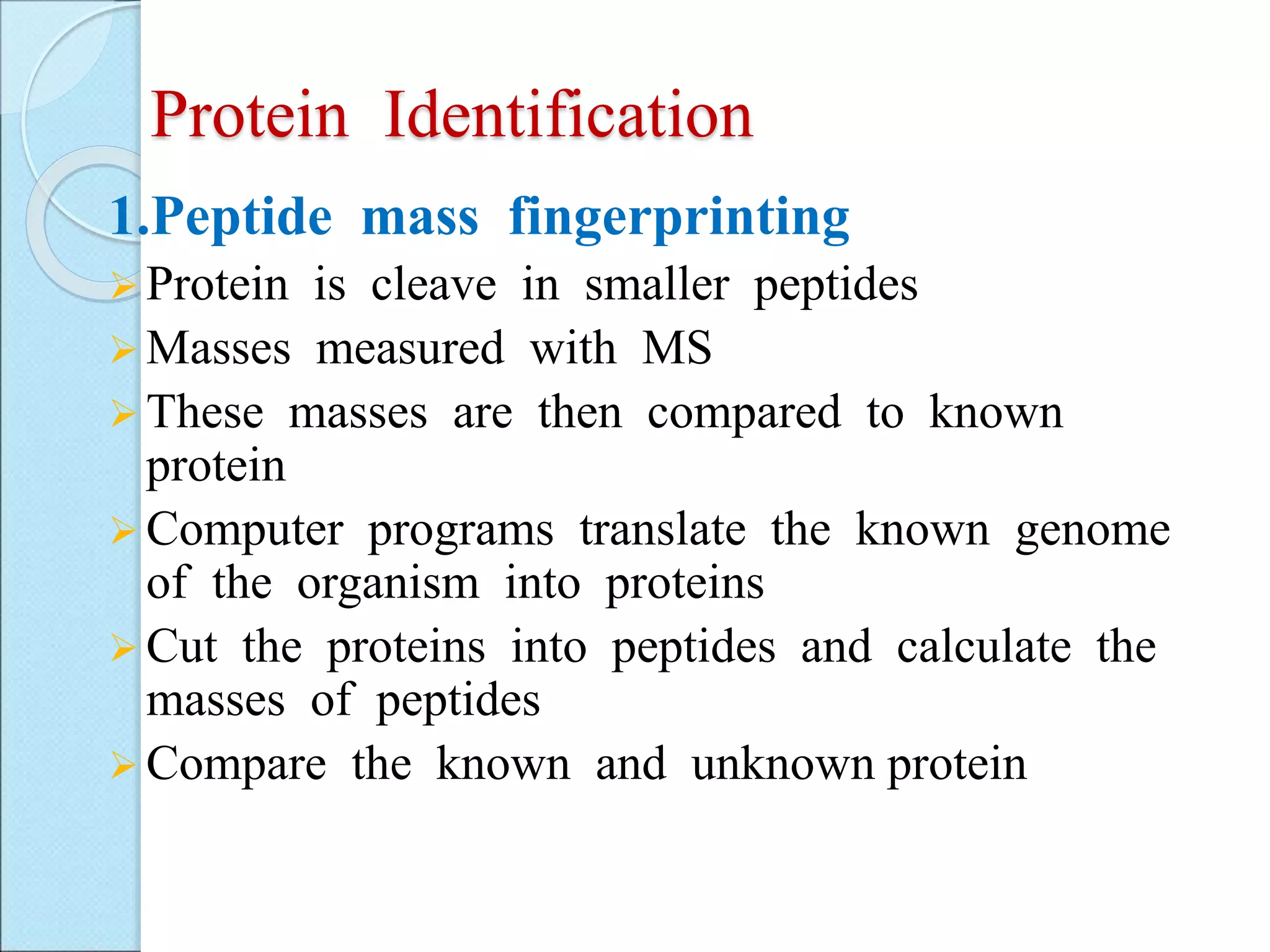 Protein Identification

1.Peptide mass fingerprinting

➢ Protein is cleave in smaller peptides
➢ Masses measured with MS
➢ These masses are then compared to known protein
➢ Computer programs translate the known genome of the organism into proteins
➢ Cut the proteins into peptides and calculate the masses of peptides
➢ Compare the known and unknown protein